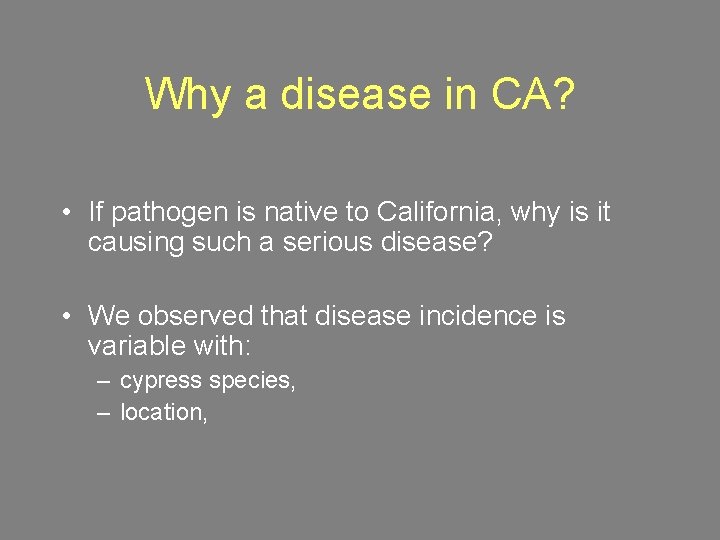 Why a disease in CA?

• If pathogen is native to California, why is it causing such a serious disease?

• We observed that disease incidence is variable with:
– cypress species,
– location,